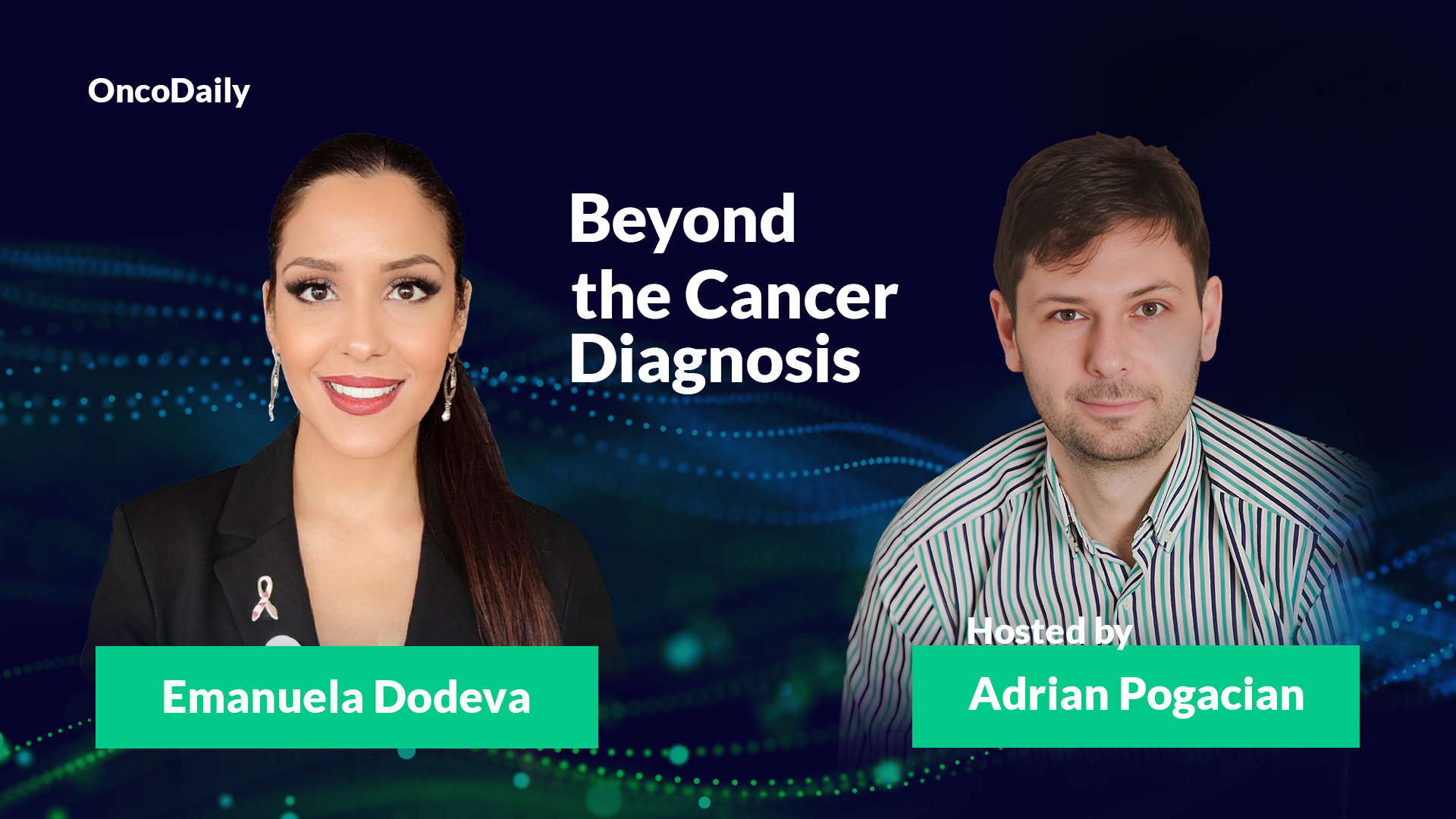 OncoDaily

Beyond the Cancer Diagnosis

Emanuela Dodeva

Hosted by

Adrian Pogacian